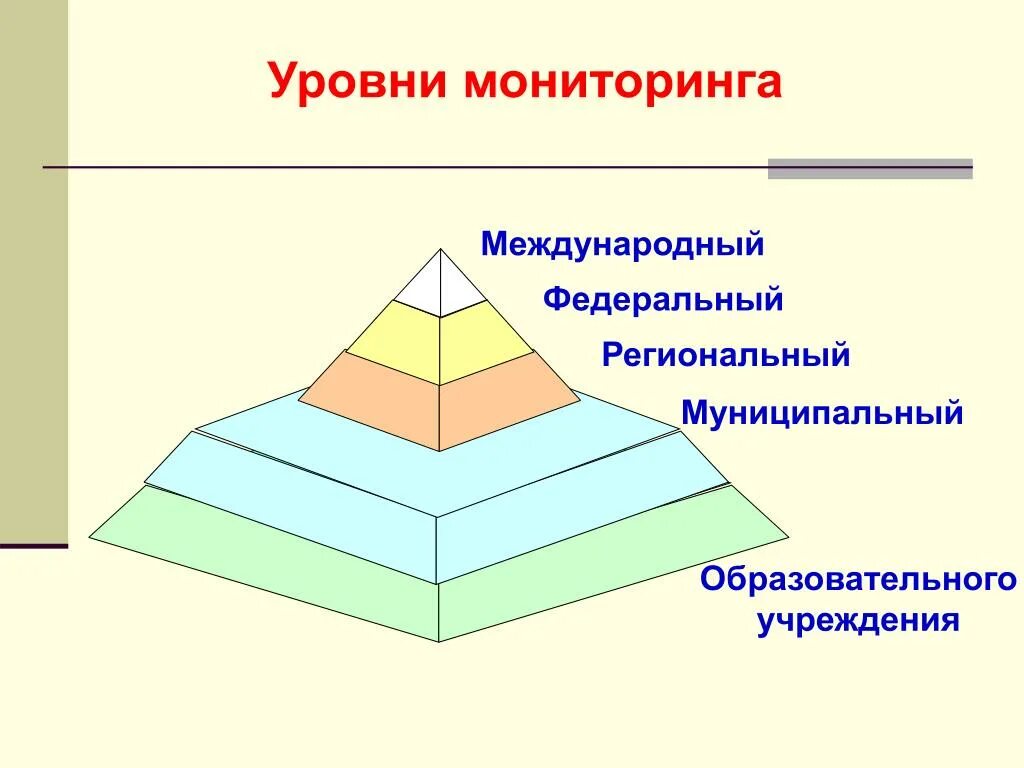 Уровни мониторинга

Международный

Федеральный

Региональный

Муниципальный

Образовательного учреждения